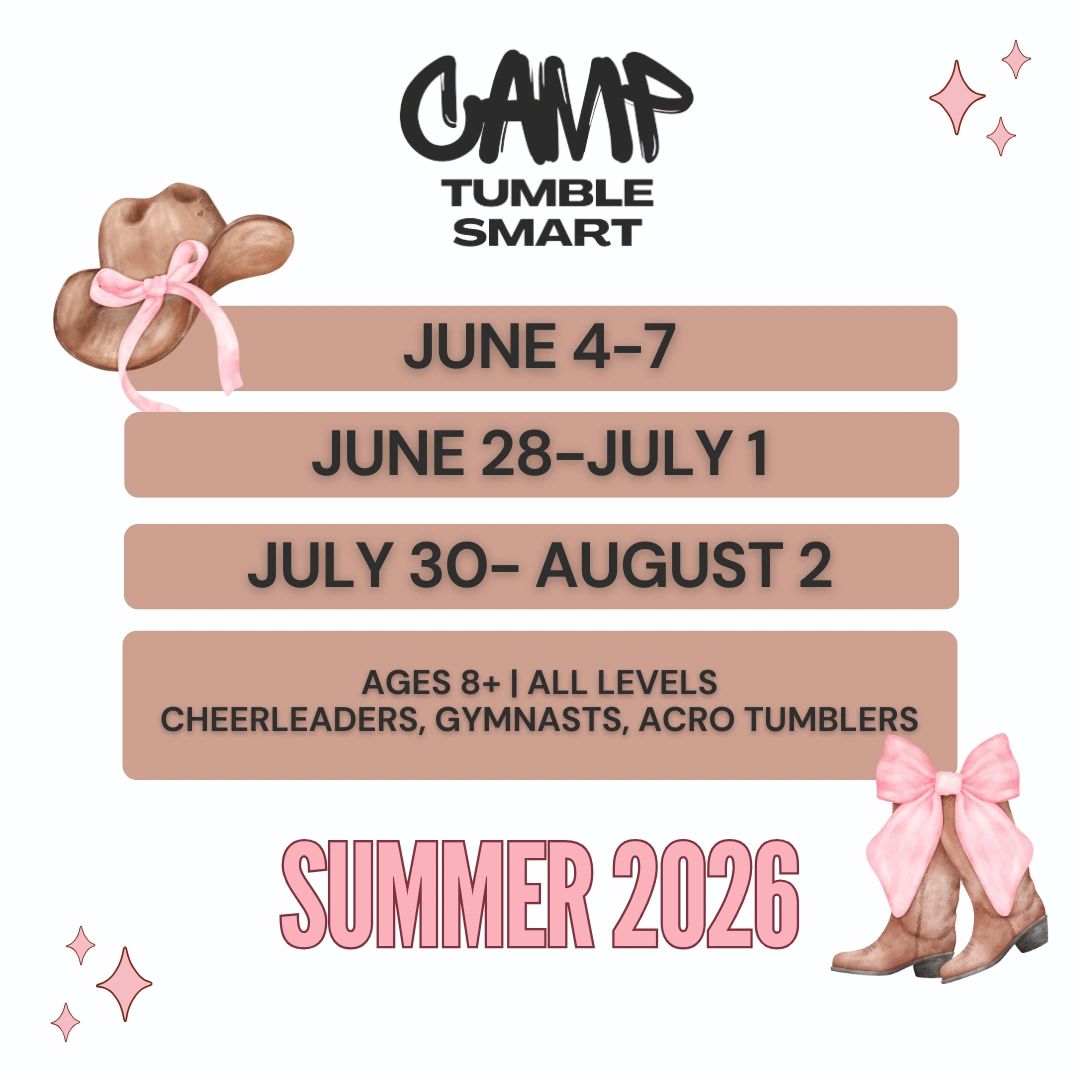 CAMP
TUMBLE SMART

JUNE 4-7

JUNE 28-JULY 1

JULY 30- AUGUST 2

AGES 8+ | ALL LEVELS
CHEERLEADERS, GYMNASTS, ACRO TUMBLERS

SUMMER 2026